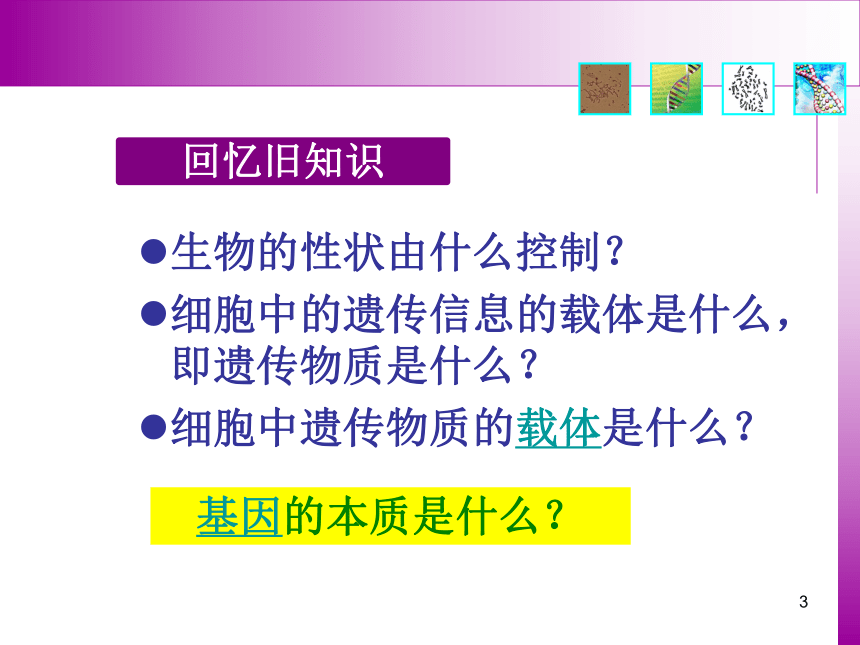 回忆旧知识

●生物的性状由什么控制？

●细胞中的遗传信息的载体是什么，即遗传物质是什么？

●细胞中遗传物质的载体是什么？

基因的本质是什么？

3